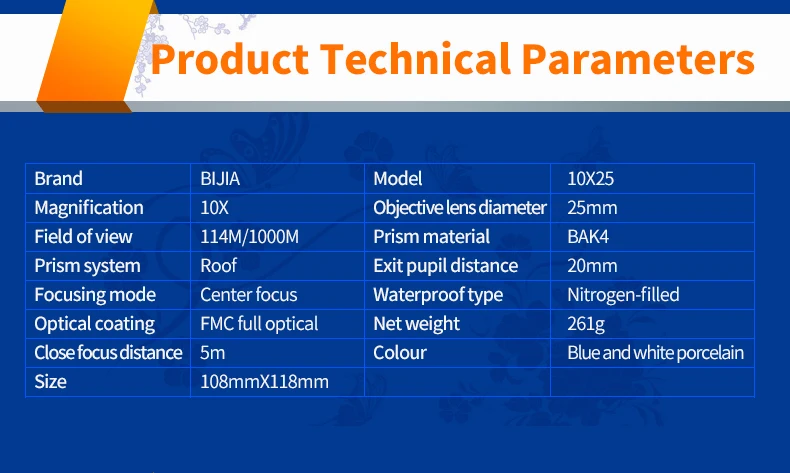 Product Technical Parameters

| Brand | BIJIA | Model | 10X25 |
|---|---|---|---|
| Magnification | 10X | Objective lens diameter | 25mm |
| Field of view | 114M/1000M | Prism material | BAK4 |
| Prism system | Roof | Exit pupil distance | 20mm |
| Focusing mode | Center focus | Waterproof type | Nitrogen-filled |
| Optical coating | FMC full optical | Net weight | 261g |
| Close focus distance | 5m | Colour | Blue and white porcelain |
| Size | 108mmX118mm | | |